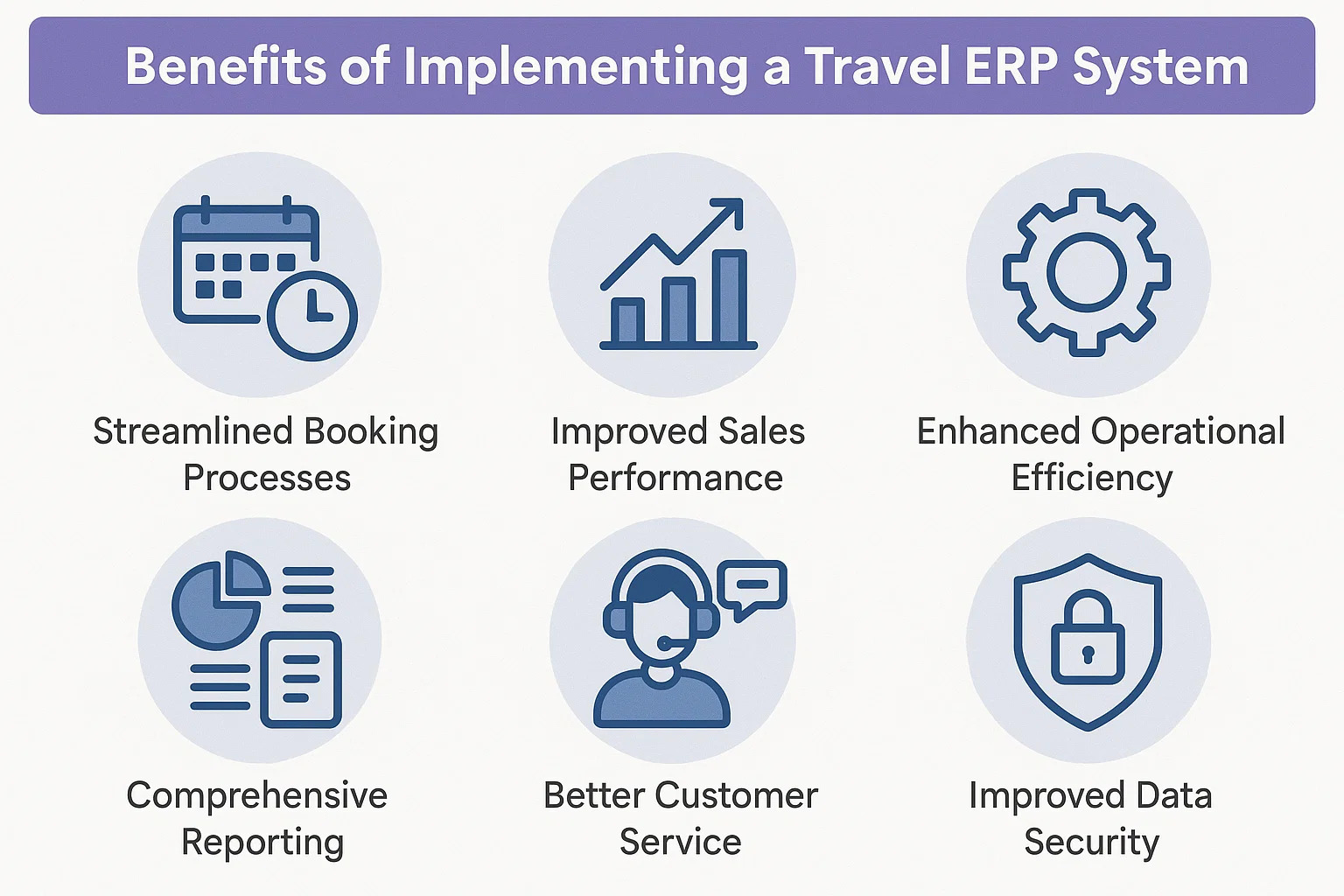 Benefits of Implementing a Travel ERP System

Streamlined Booking Processes

Improved Sales Performance

Enhanced Operational Efficiency

Comprehensive Reporting

Better Customer Service

Improved Data Security